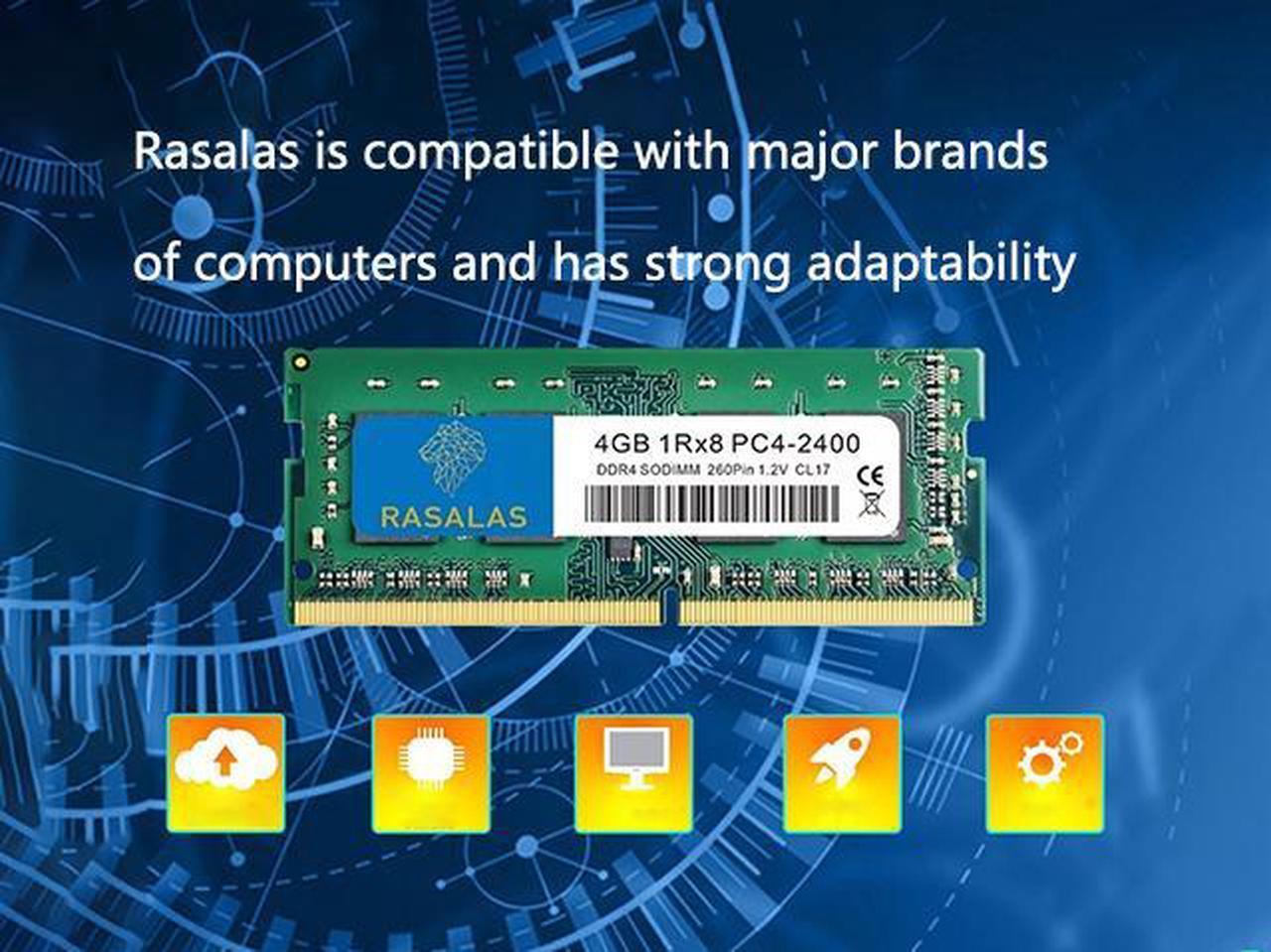 Rasalas is compatible with major brands of computers and has strong adaptability

RASALAS

4GB 1Rx8 PC4-2400

DDR4 SODIMM 260Pin 1.2V CL17

CE